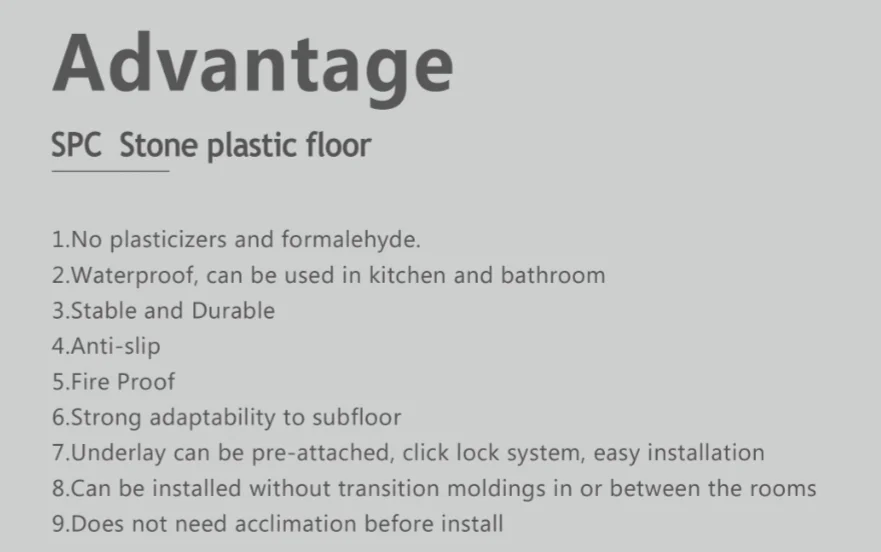 Advantage

SPC Stone plastic floor

1.No plasticizers and formalehyde.
2.Waterproof, can be used in kitchen and bathroom
3.Stable and Durable
4.Anti-slip
5.Fire Proof
6.Strong adaptability to subfloor
7.Underlay can be pre-attached, click lock system, easy installation
8.Can be installed without transition moldings in or between the rooms
9.Does not need acclimation before install